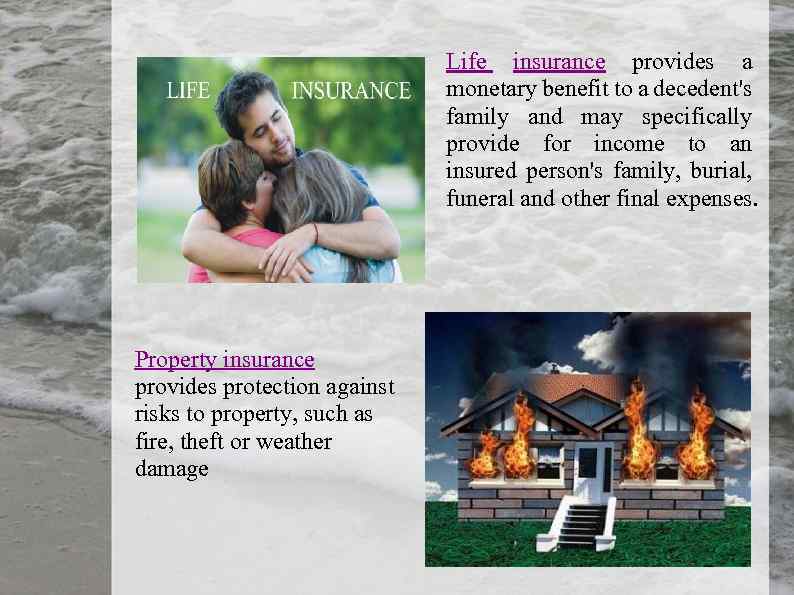 LIFE INSURANCE

Life insurance provides a monetary benefit to a decedent's family and may specifically provide for income to an insured person's family, burial, funeral and other final expenses.

Property insurance provides protection against risks to property, such as fire, theft or weather damage